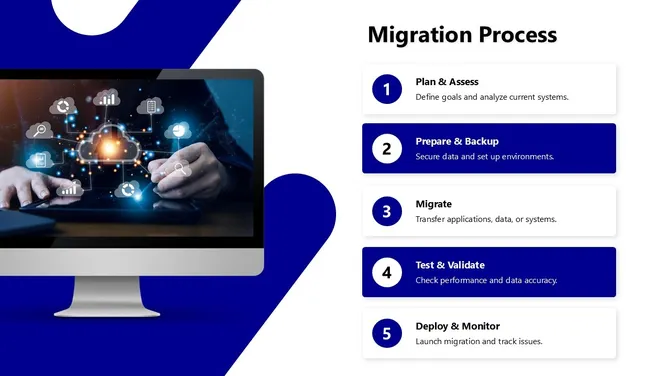 Migration Process

1
Plan & Assess
Define goals and analyze current systems.

2
Prepare & Backup
Secure data and set up environments.

3
Migrate
Transfer applications, data, or systems.

4
Test & Validate
Check performance and data accuracy.

5
Deploy & Monitor
Launch migration and track issues.